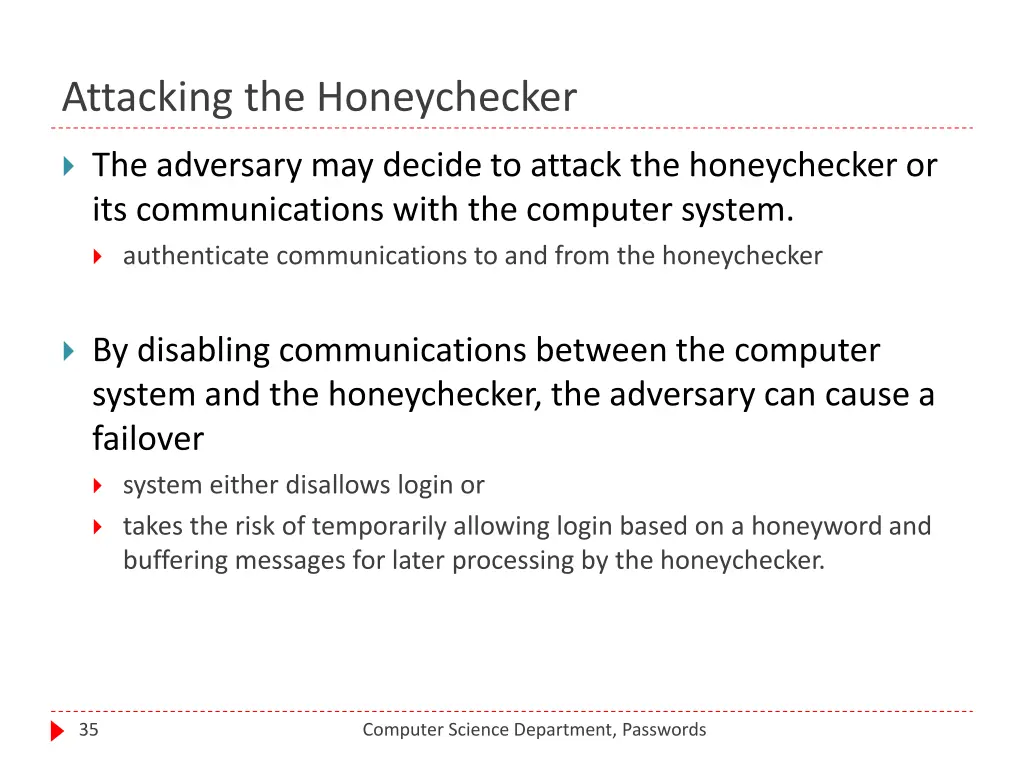 Attacking the Honeychecker

The adversary may decide to attack the honeychecker or its communications with the computer system.

authenticate communications to and from the honeychecker

By disabling communications between the computer system and the honeychecker, the adversary can cause a failover

system either disallows login or

takes the risk of temporarily allowing login based on a honeyword and buffering messages for later processing by the honeychecker.

35

Computer Science Department, Passwords